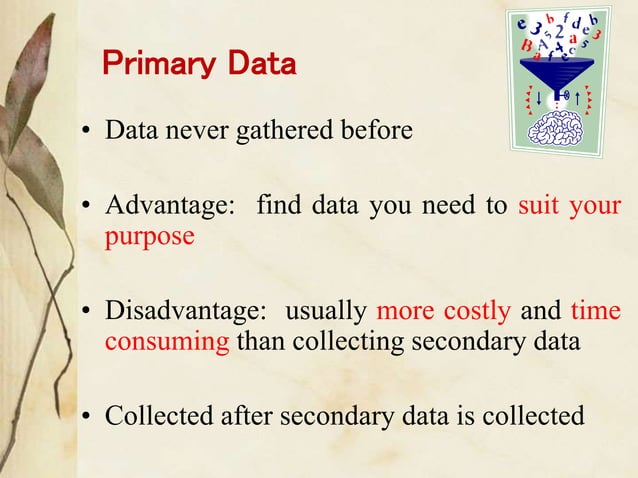 Primary Data

• Data never gathered before

• Advantage: find data you need to suit your purpose

• Disadvantage: usually more costly and time consuming than collecting secondary data

• Collected after secondary data is collected